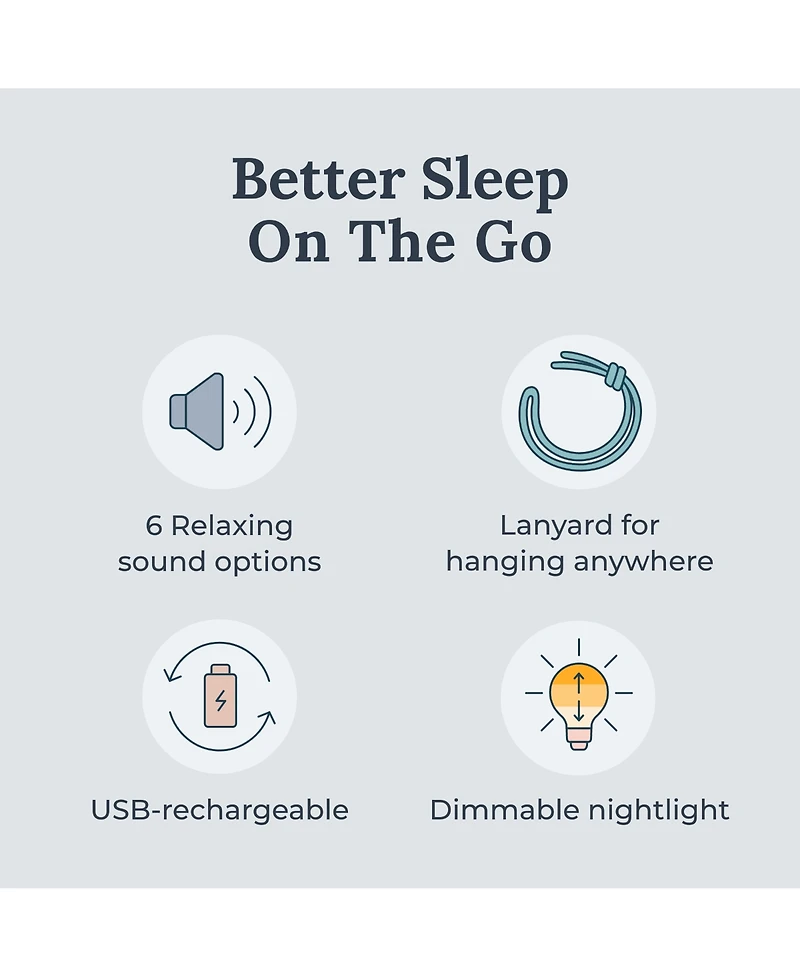 Better Sleep On The Go

6 Relaxing sound options

Lanyard for hanging anywhere

USB-rechargeable

Dimmable nightlight